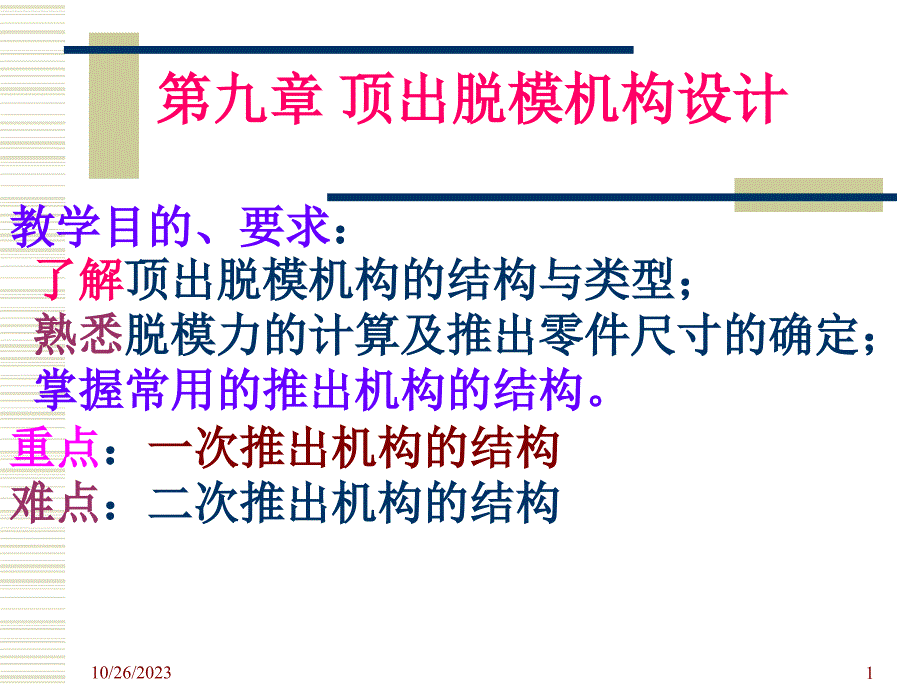 第九章 顶出脱模机构设计

教学目的、要求：

了解顶出脱模机构的结构与类型；

熟悉脱模力的计算及推出零件尺寸的确定；

掌握常用的推出机构的结构。

重点：一次推出机构的结构

难点：二次推出机构的结构

10/26/2023

1